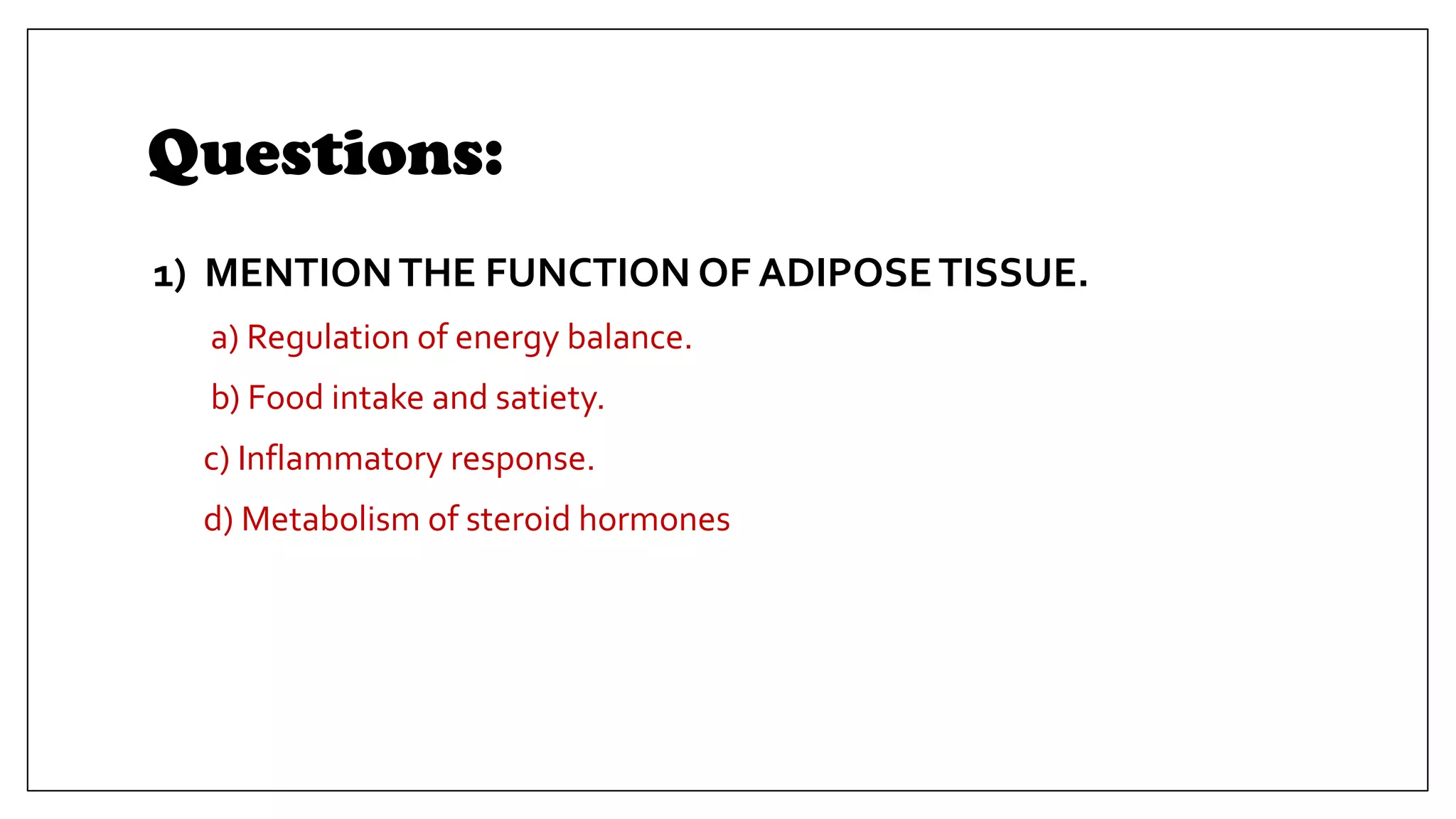 Questions:

1) MENTION THE FUNCTION OF ADIPOSE TISSUE.

a) Regulation of energy balance.

b) Food intake and satiety.

c) Inflammatory response.

d) Metabolism of steroid hormones